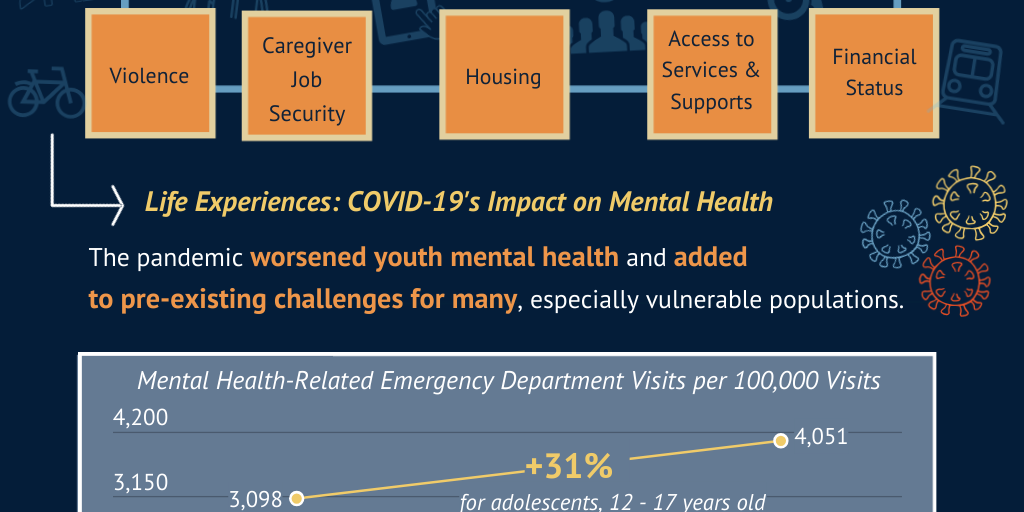 Violence

Caregiver Job Security

Housing

Access to Services & Supports

Financial Status

Life Experiences: COVID-19's Impact on Mental Health

The pandemic worsened youth mental health and added to pre-existing challenges for many, especially vulnerable populations.

Mental Health-Related Emergency Department Visits per 100,000 Visits

4,200

3,150

3,098

+31%

4,051

for adolescents, 12 - 17 years old